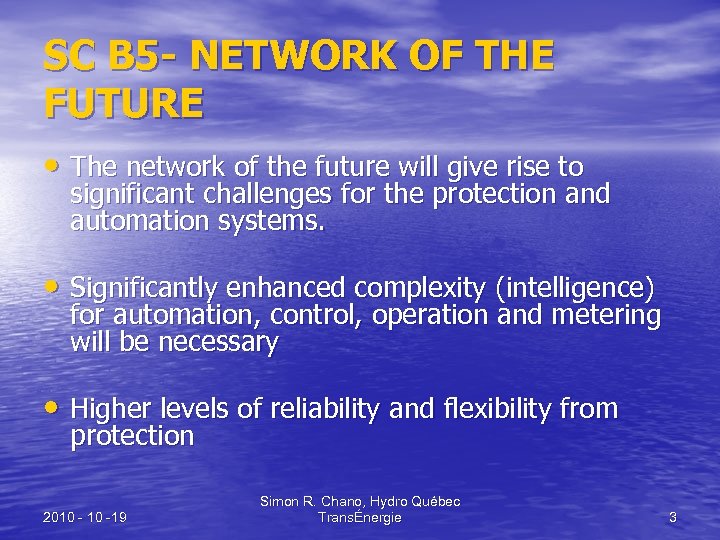 SC B5- NETWORK OF THE FUTURE

• The network of the future will give rise to significant challenges for the protection and automation systems.

• Significantly enhanced complexity (intelligence) for automation, control, operation and metering will be necessary

• Higher levels of reliability and flexibility from protection

2010 - 10 -19

Simon R. Chano, Hydro Québec TransÉnergie

3